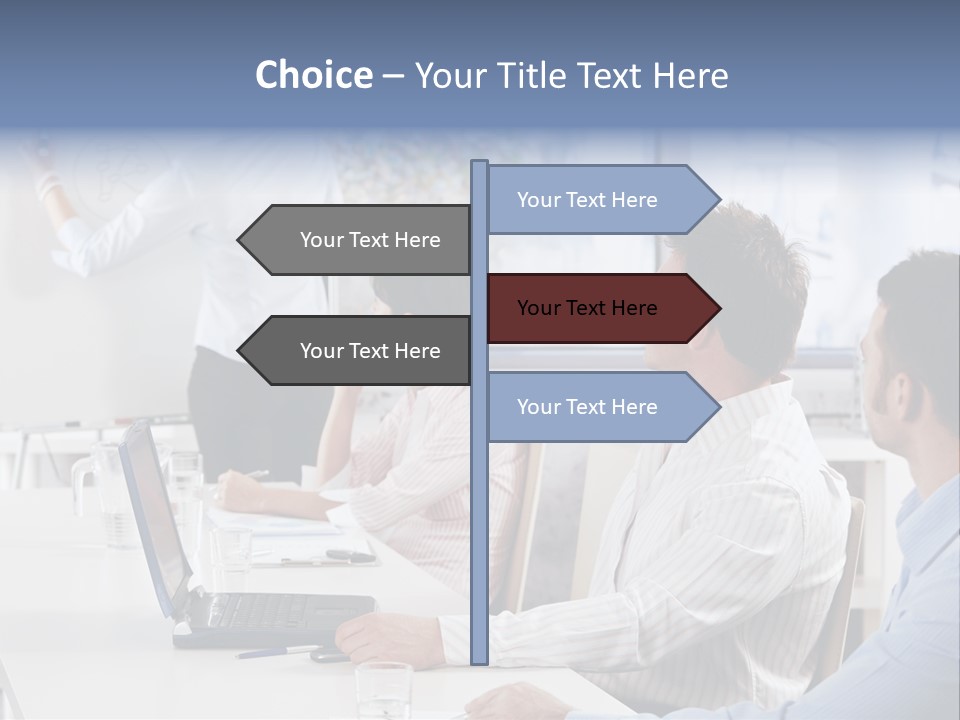 Choice – Your Title Text Here

Your Text Here

Your Text Here

Your Text Here

Your Text Here

Your Text Here